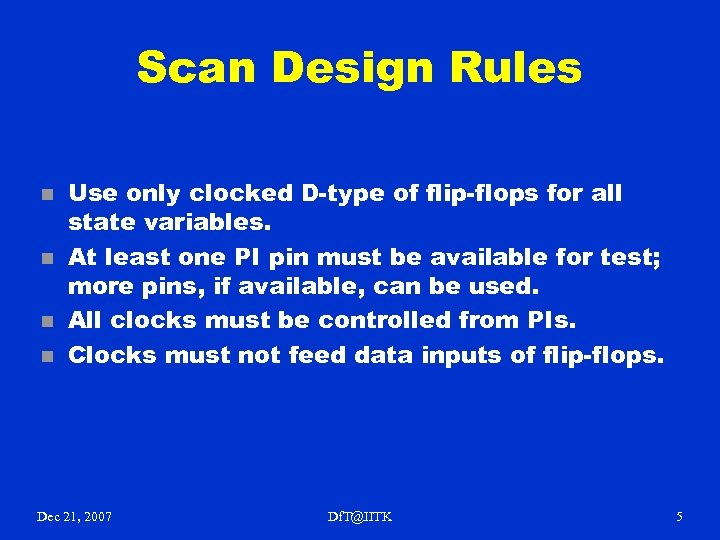 Scan Design Rules

- Use only clocked D-type of flip-flops for all state variables.
- At least one PI pin must be available for test; more pins, if available, can be used.
- All clocks must be controlled from PIs.
- Clocks must not feed data inputs of flip-flops.

Dec 21, 2007 DfT@IITK 5